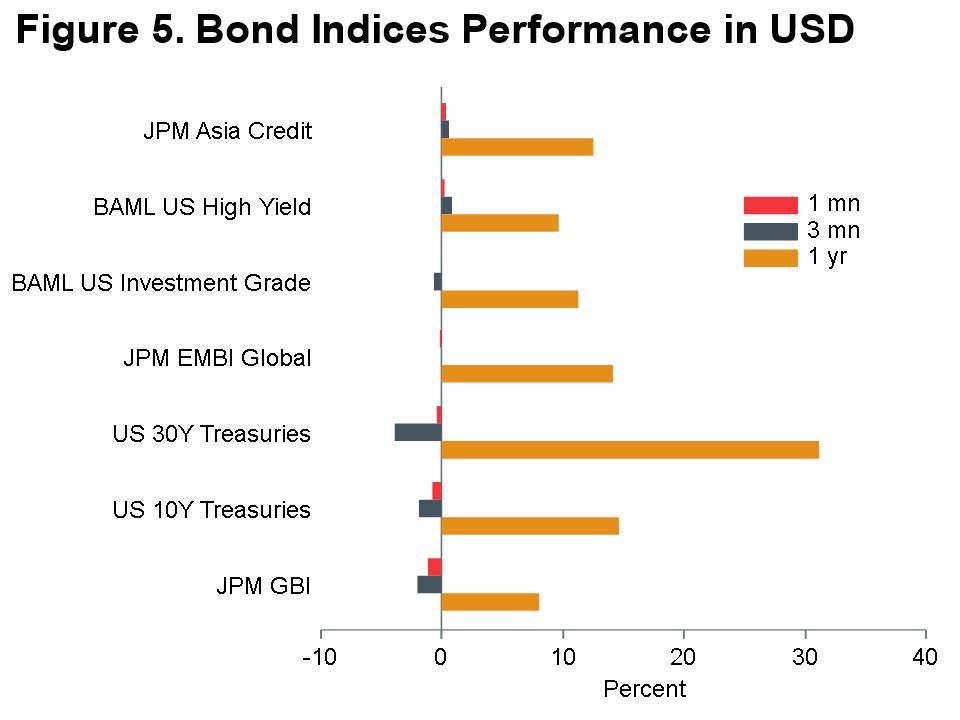 Figure 5. Bond Indices Performance in USD

JPM Asia Credit

BAML US High Yield

BAML US Investment Grade

JPM EMBI Global

US 30Y Treasuries

US 10Y Treasuries

JPM GBI

1 mn
3 mn
1 yr

-10
0
10
20
30
40

Percent